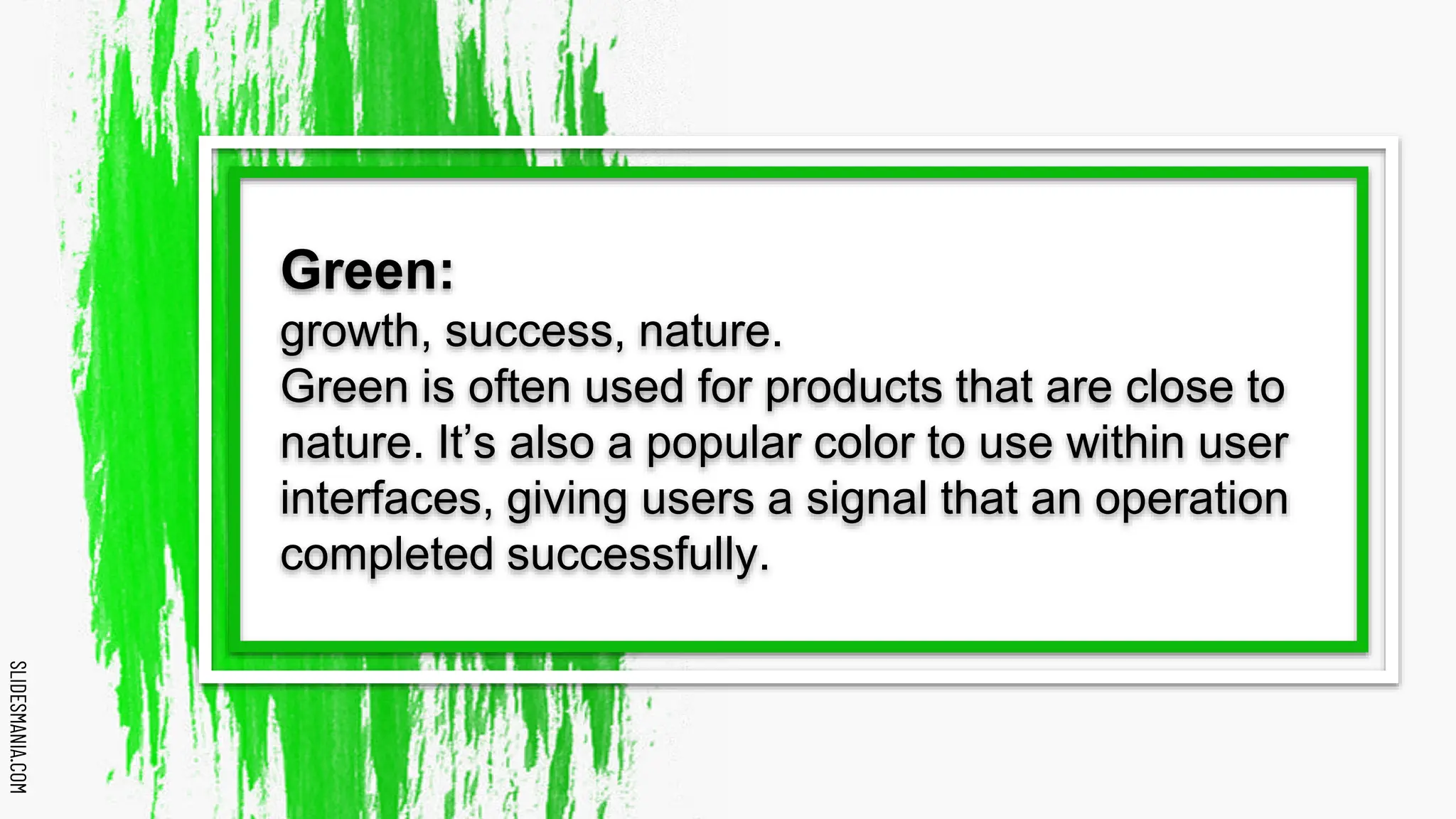 Green:
growth, success, nature.
Green is often used for products that are close to nature. It’s also a popular color to use within user interfaces, giving users a signal that an operation completed successfully.

SLIDESMANIA.COM